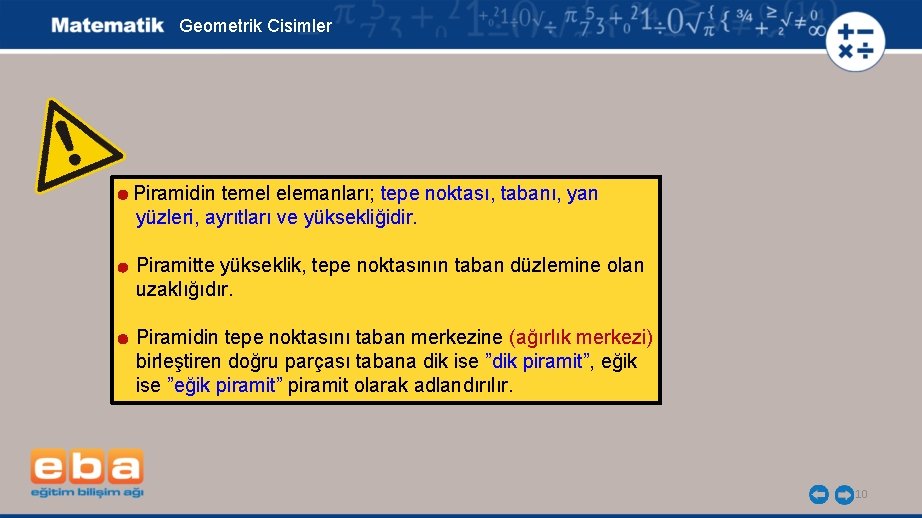 Matematik Geometrik Cisimler

Piramidin temel elemanları; tepe noktası, tabanı, yan yüzleri, ayrıtları ve yüksekliğidir.

Piramitte yükseklik, tepe noktasının taban düzlemine olan uzaklığıdır.

Piramidin tepe noktasını taban merkezine (ağırlık merkezi) birleştiren doğru parçası tabana dik ise ”dik piramit”, eğik ise ”eğik piramit” piramit olarak adlandırılır.

eba
eğitim bilişim ağı

10